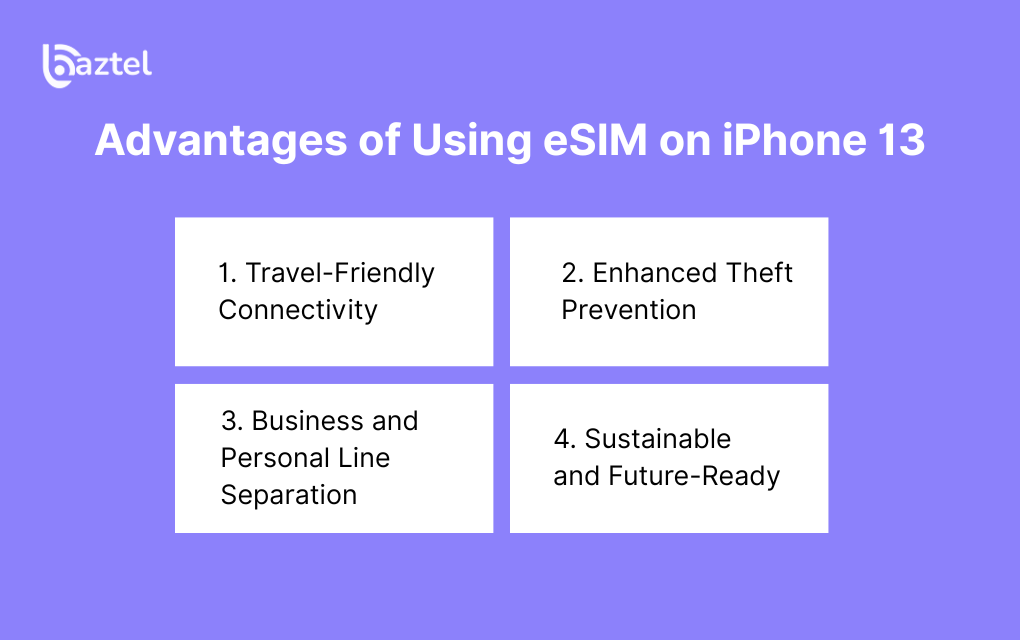 baztel

Advantages of Using eSIM on iPhone 13

1. Travel-Friendly Connectivity

2. Enhanced Theft Prevention

3. Business and Personal Line Separation

4. Sustainable and Future-Ready